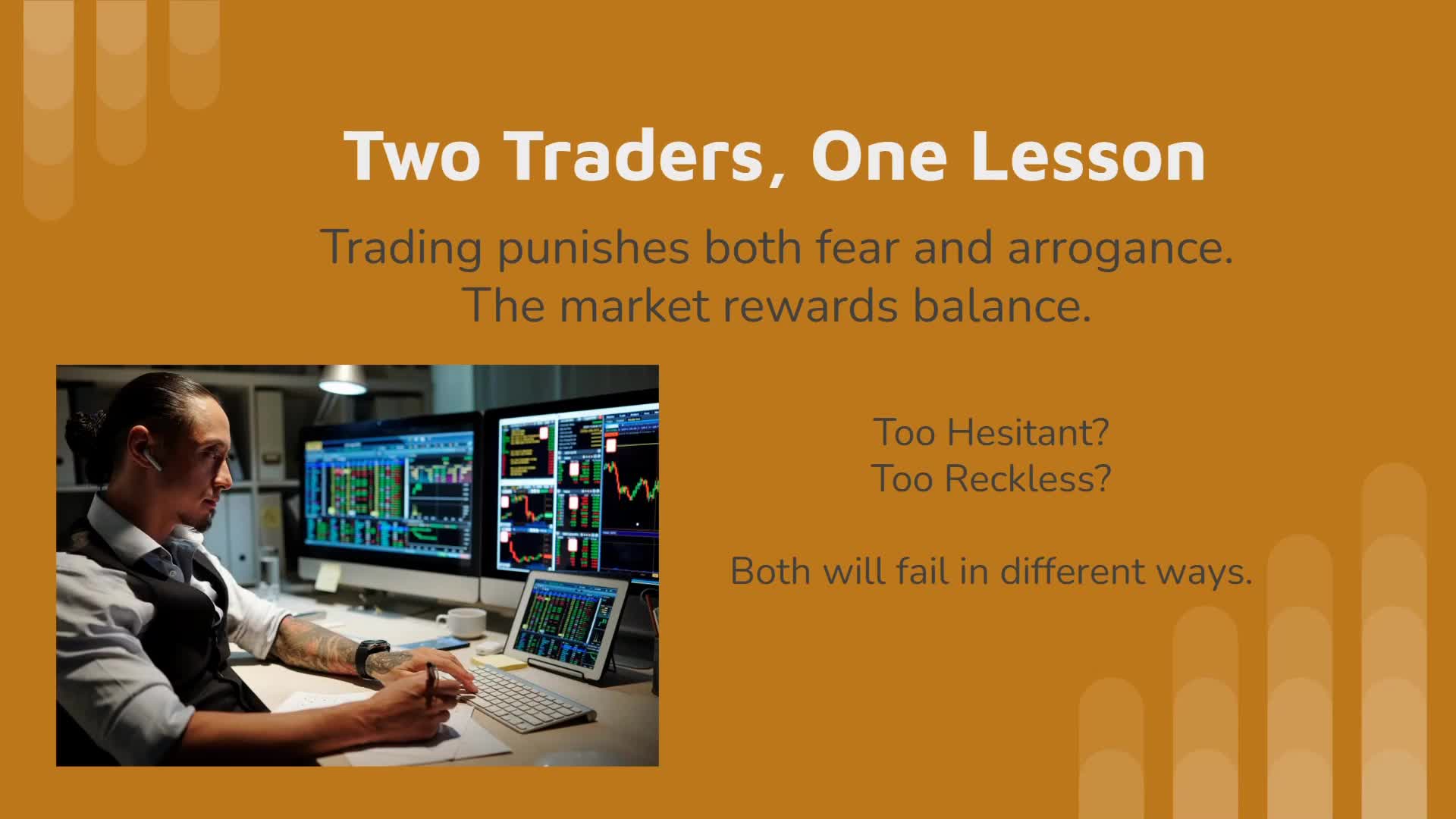 Two Traders, One Lesson

Trading punishes both fear and arrogance.
The market rewards balance.

Too Hesitant?
Too Reckless?

Both will fail in different ways.